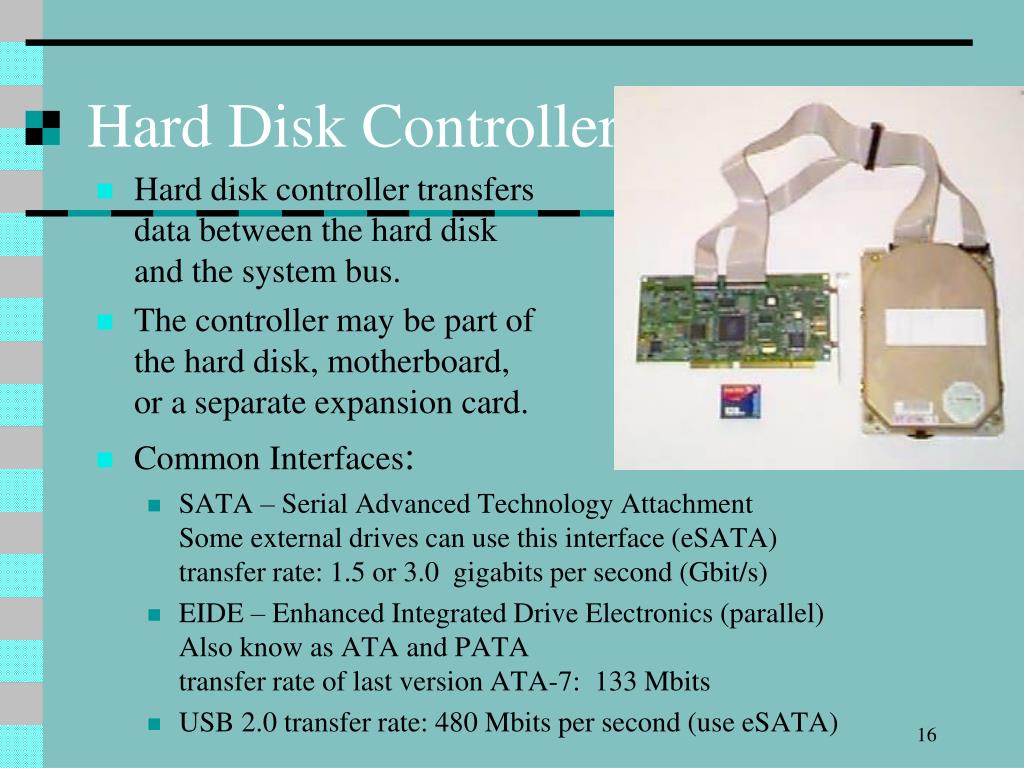 Hard Disk Controller

Hard disk controller transfers data between the hard disk and the system bus.

The controller may be part of the hard disk, motherboard, or a separate expansion card.

Common Interfaces:

SATA – Serial Advanced Technology Attachment
Some external drives can use this interface (eSATA)
transfer rate: 1.5 or 3.0 gigabits per second (Gbit/s)

EIDE – Enhanced Integrated Drive Electronics (parallel)
Also know as ATA and PATA
transfer rate of last version ATA-7: 133 Mbits

USB 2.0 transfer rate: 480 Mbits per second (use eSATA)

16